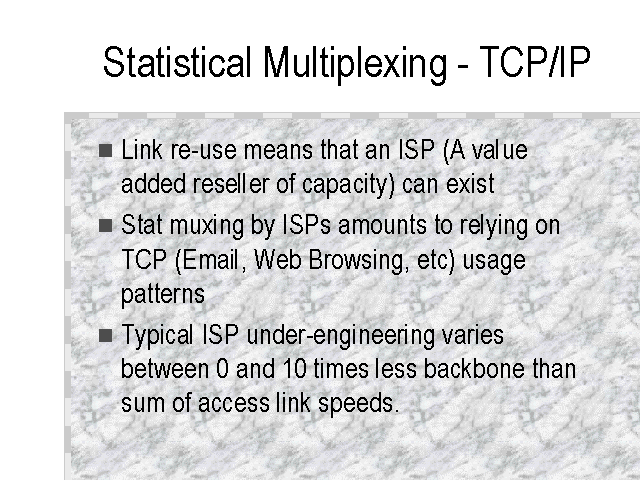 Statistical Multiplexing - TCP/IP

■ Link re-use means that an ISP (A value added reseller of capacity) can exist

■ Stat muxing by ISPs amounts to relying on TCP (Email, Web Browsing, etc) usage patterns

■ Typical ISP under-engineering varies between 0 and 10 times less backbone than sum of access link speeds.